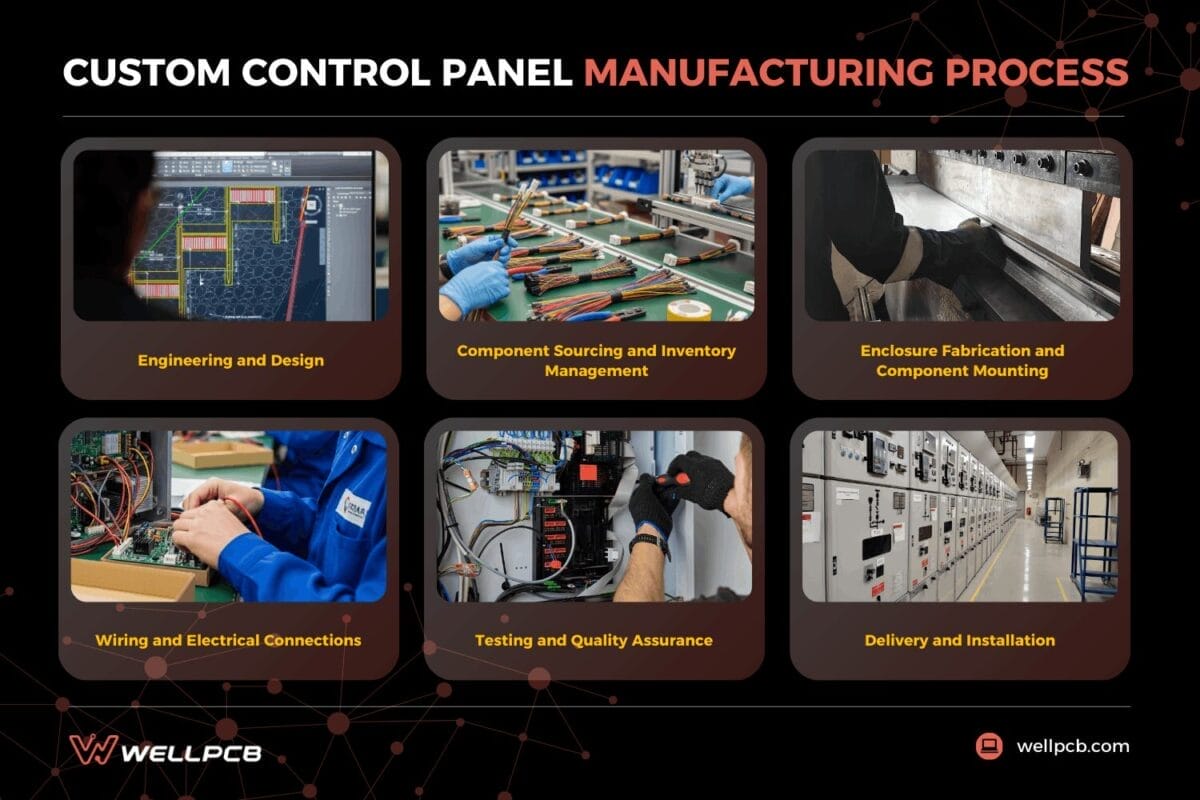 CUSTOM CONTROL PANEL MANUFACTURING PROCESS

Engineering and Design

Component Sourcing and Inventory Management

Enclosure Fabrication and Component Mounting

Wiring and Electrical Connections

Testing and Quality Assurance

Delivery and Installation

WELLPCB

wellpcb.com